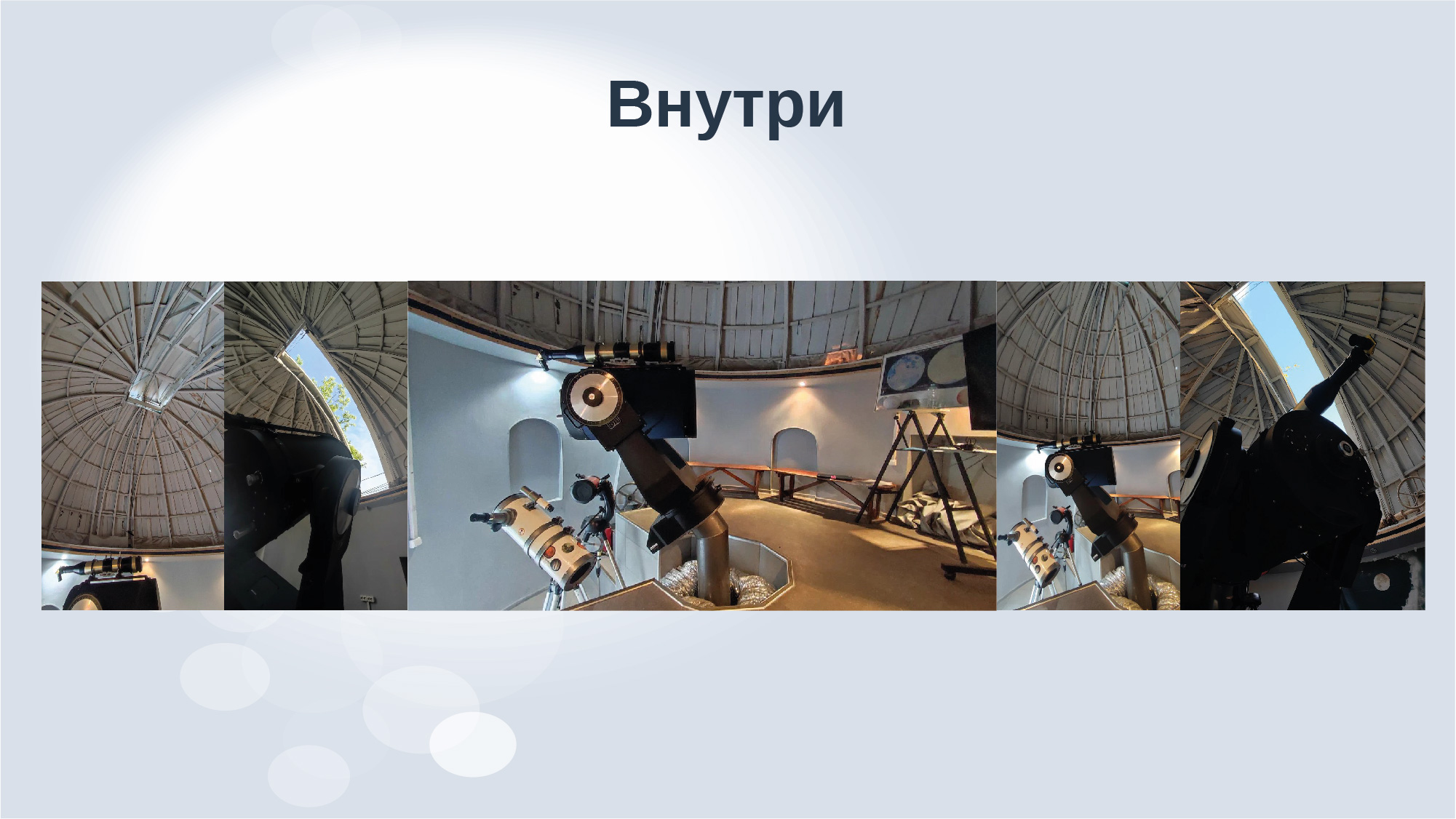 Внутри